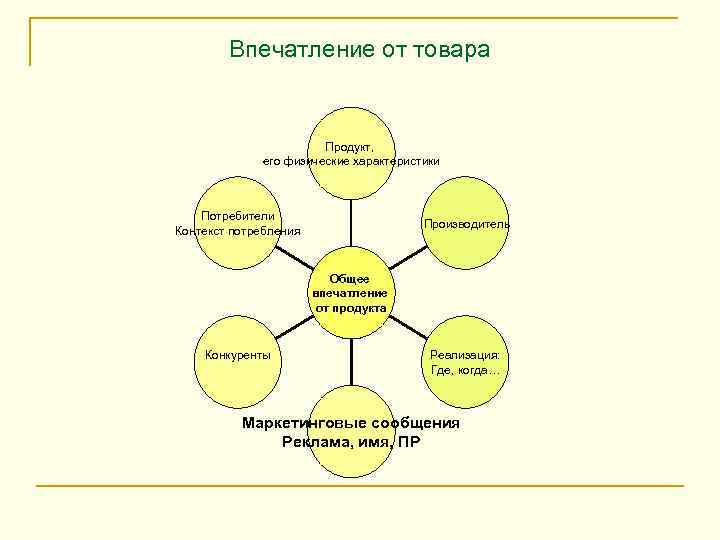 Впечатление от товара

Продукт, его физические характеристики

Потребители Контекст потребления

Производитель

Общее впечатление от продукта

Конкуренты

Реализация: Где, когда…

Маркетинговые сообщения Реклама, имя, ПР